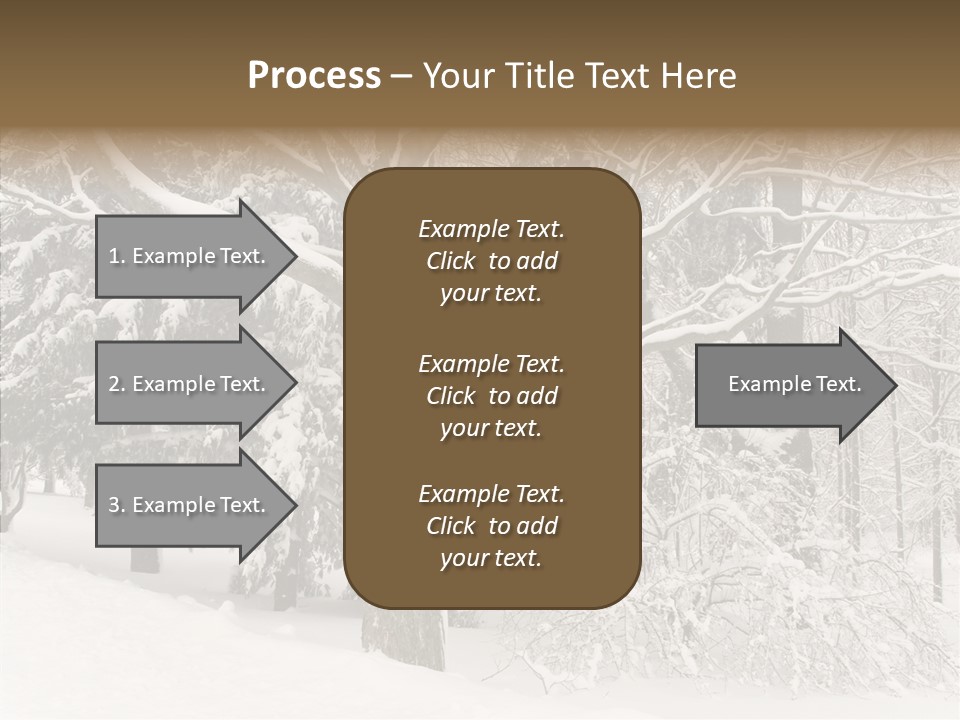 Process – Your Title Text Here

1. Example Text.

2. Example Text.

3. Example Text.

Example Text. Click to add your text.

Example Text. Click to add your text.

Example Text. Click to add your text.

Example Text.